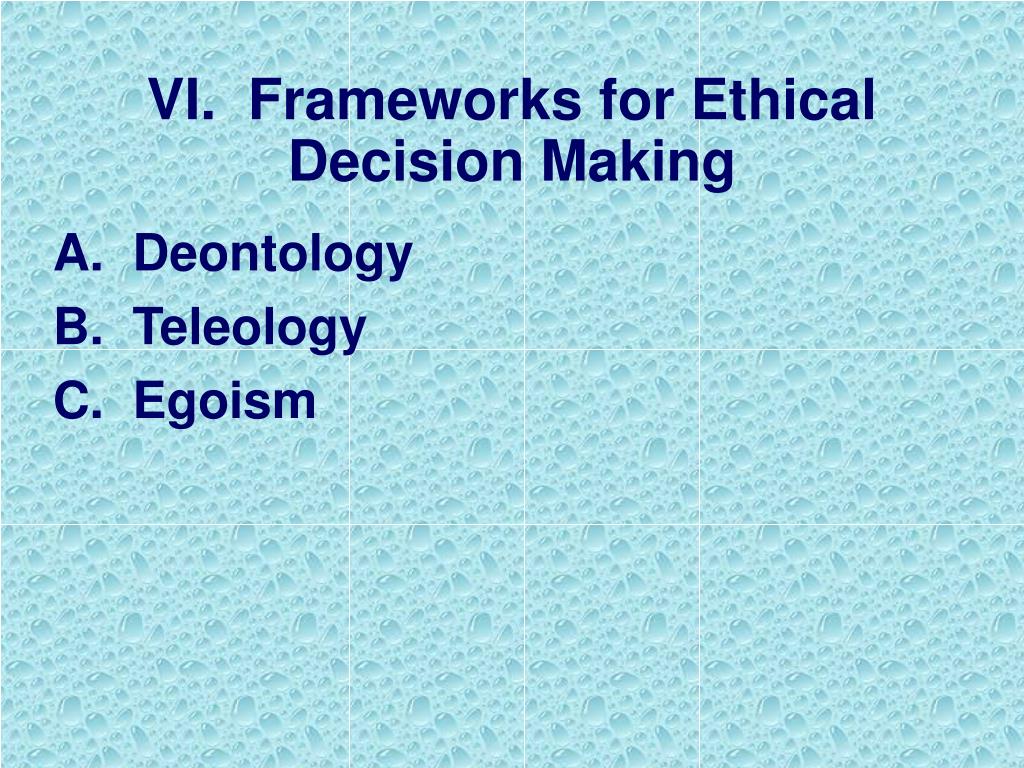 VI. Frameworks for Ethical Decision Making

A. Deontology
B. Teleology
C. Egoism